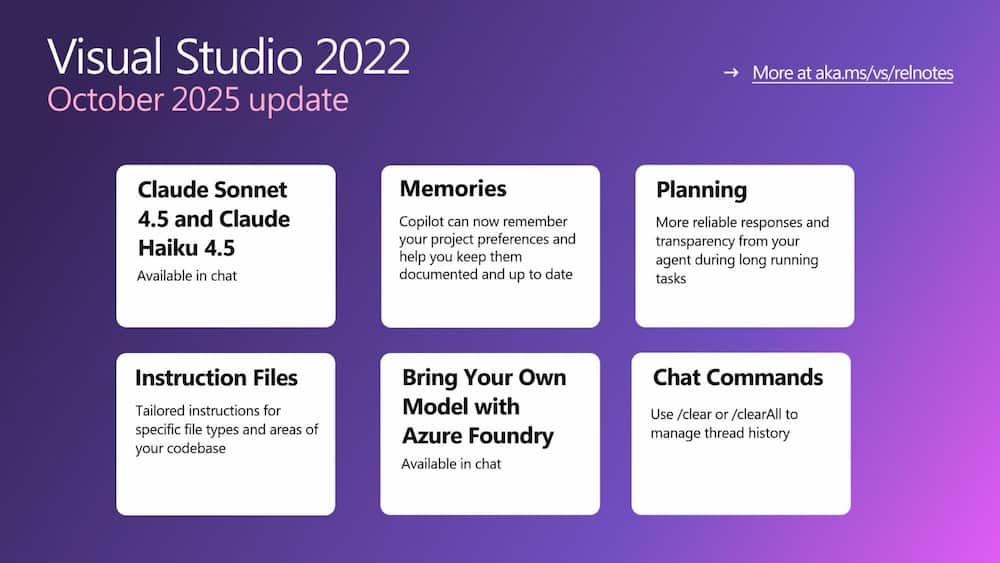 Visual Studio 2022
October 2025 update

→ More at aka.ms/vs/relnotes

Claude Sonnet 4.5 and Claude Haiku 4.5
Available in chat

Memories
Copilot can now remember your project preferences and help you keep them documented and up to date

Planning
More reliable responses and transparency from your agent during long running tasks

Instruction Files
Tailored instructions for specific file types and areas of your codebase

Bring Your Own Model with Azure Foundry
Available in chat

Chat Commands
Use /clear or /clearAll to manage thread history